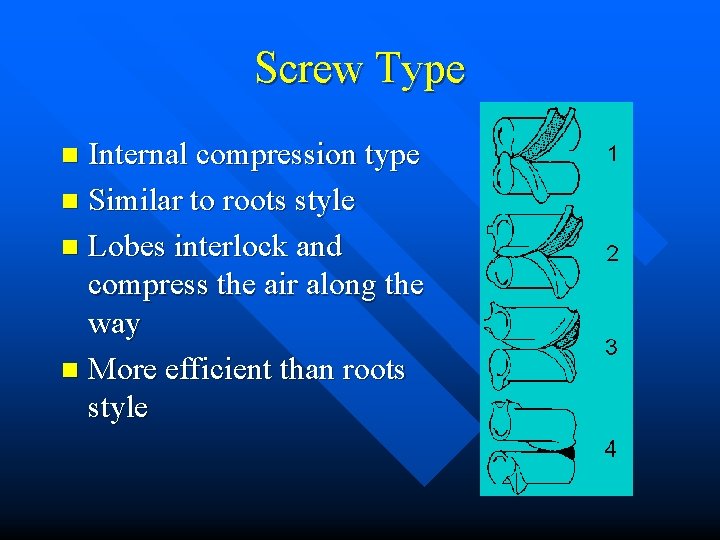 Screw Type

- Internal compression type
- Similar to roots style
- Lobes interlock and compress the air along the way
- More efficient than roots style

1

2

3

4